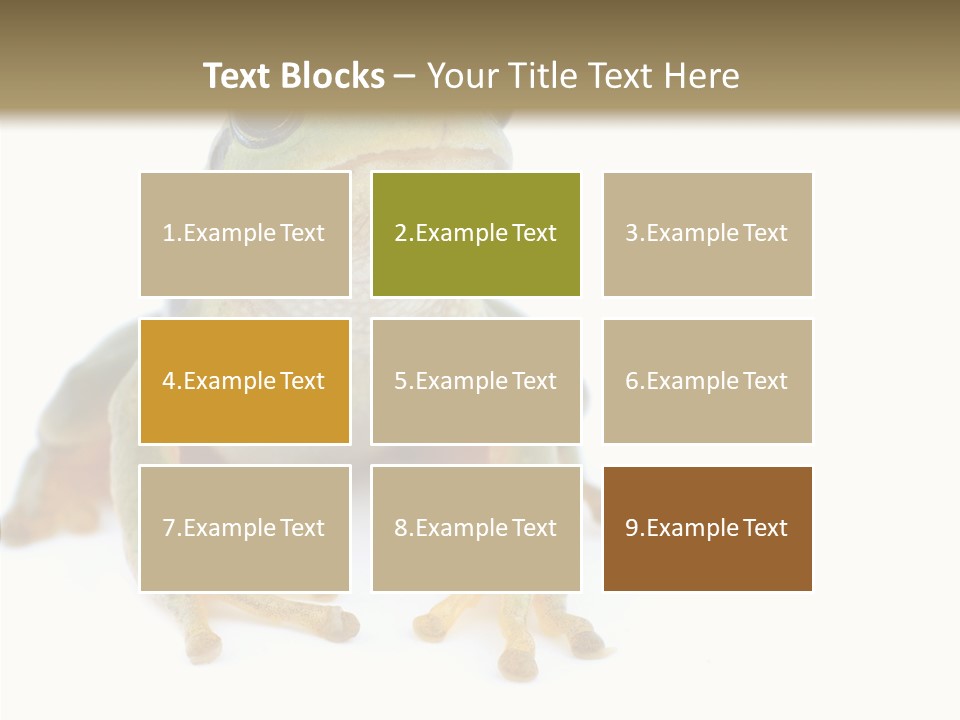 Text Blocks – Your Title Text Here

1.Example Text

2.Example Text

3.Example Text

4.Example Text

5.Example Text

6.Example Text

7.Example Text

8.Example Text

9.Example Text